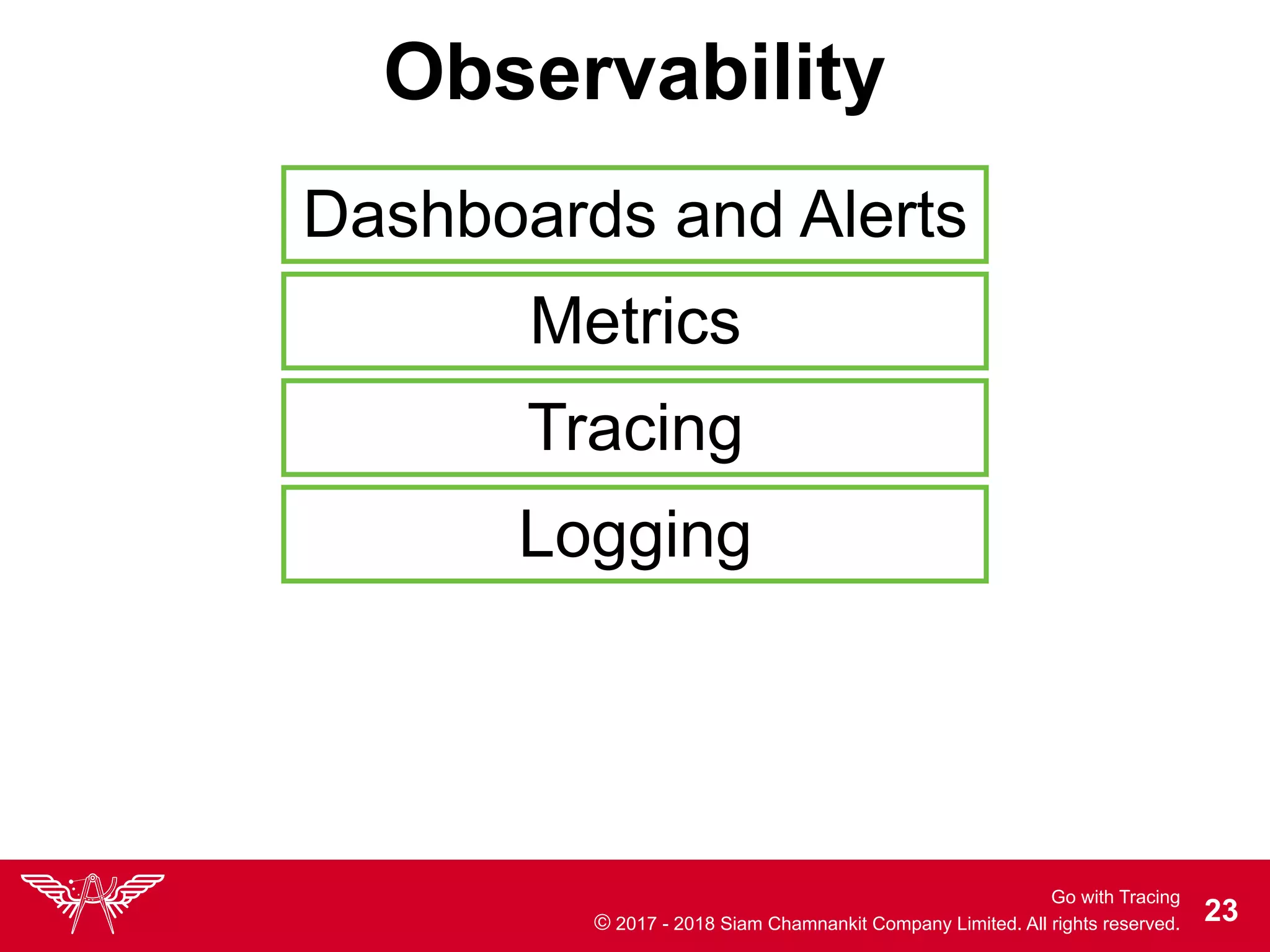 Observability

Dashboards and Alerts

Metrics

Tracing

Logging

Go with Tracing

© 2017 - 2018 Siam Chamnankit Company Limited. All rights reserved.

23